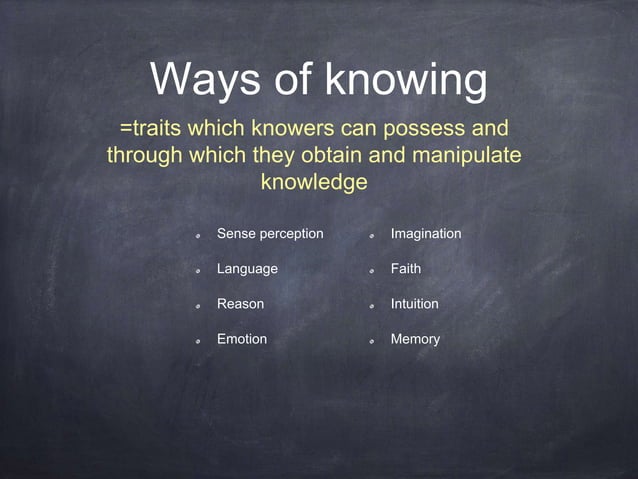 Ways of knowing

=traits which knowers can possess and through which they obtain and manipulate knowledge

- Sense perception
- Language
- Reason
- Emotion

- Imagination
- Faith
- Intuition
- Memory